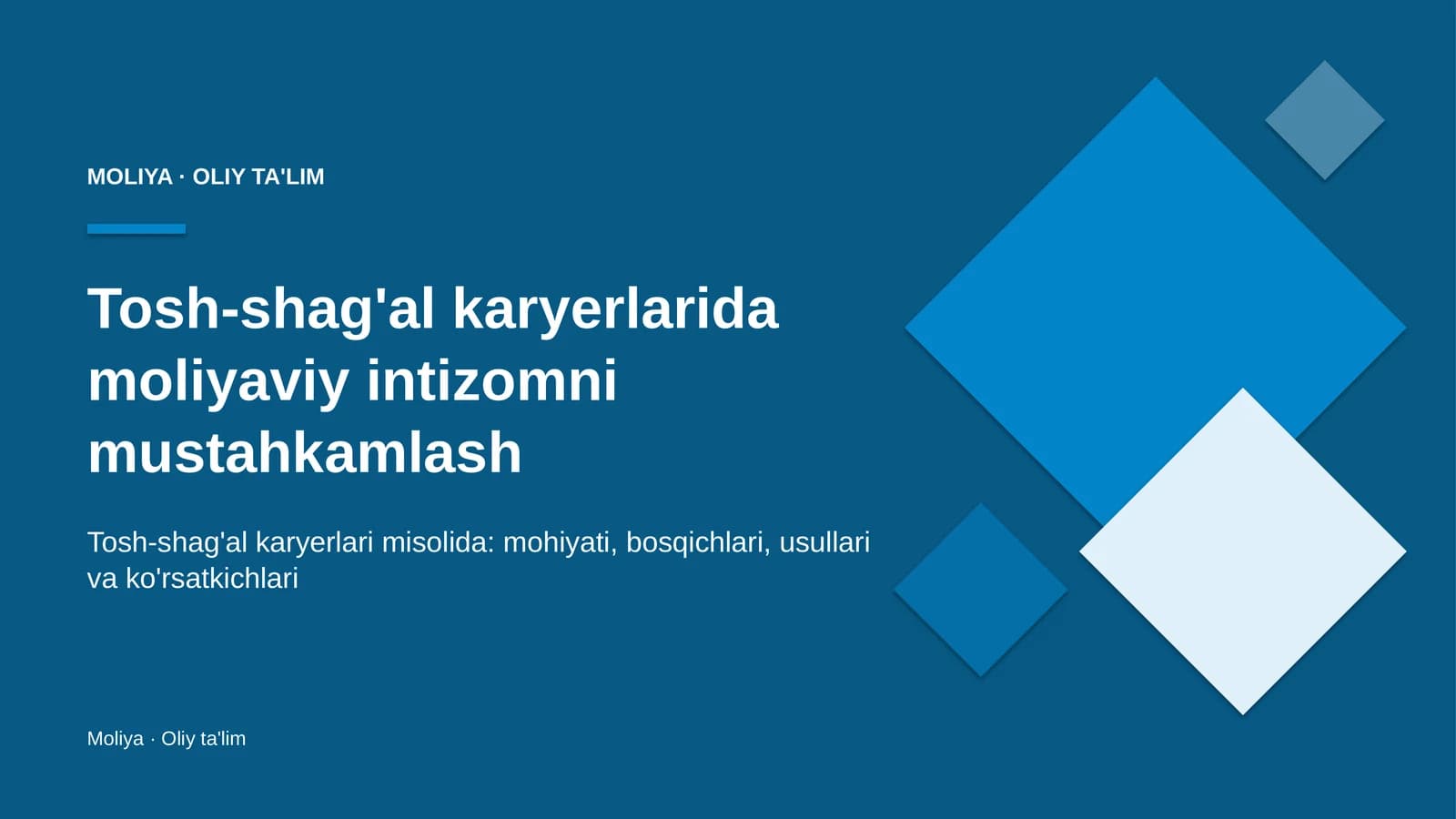 MOLIYA · OLIY TA'LIM

Tosh-shag'al karyerlarida moliyaviy intizomni mustahkamlash

Tosh-shag'al karyerlari misolida: mohiyati, bosqichlari, usullari va ko'rsatkichlari

Moliya · Oliy ta'lim